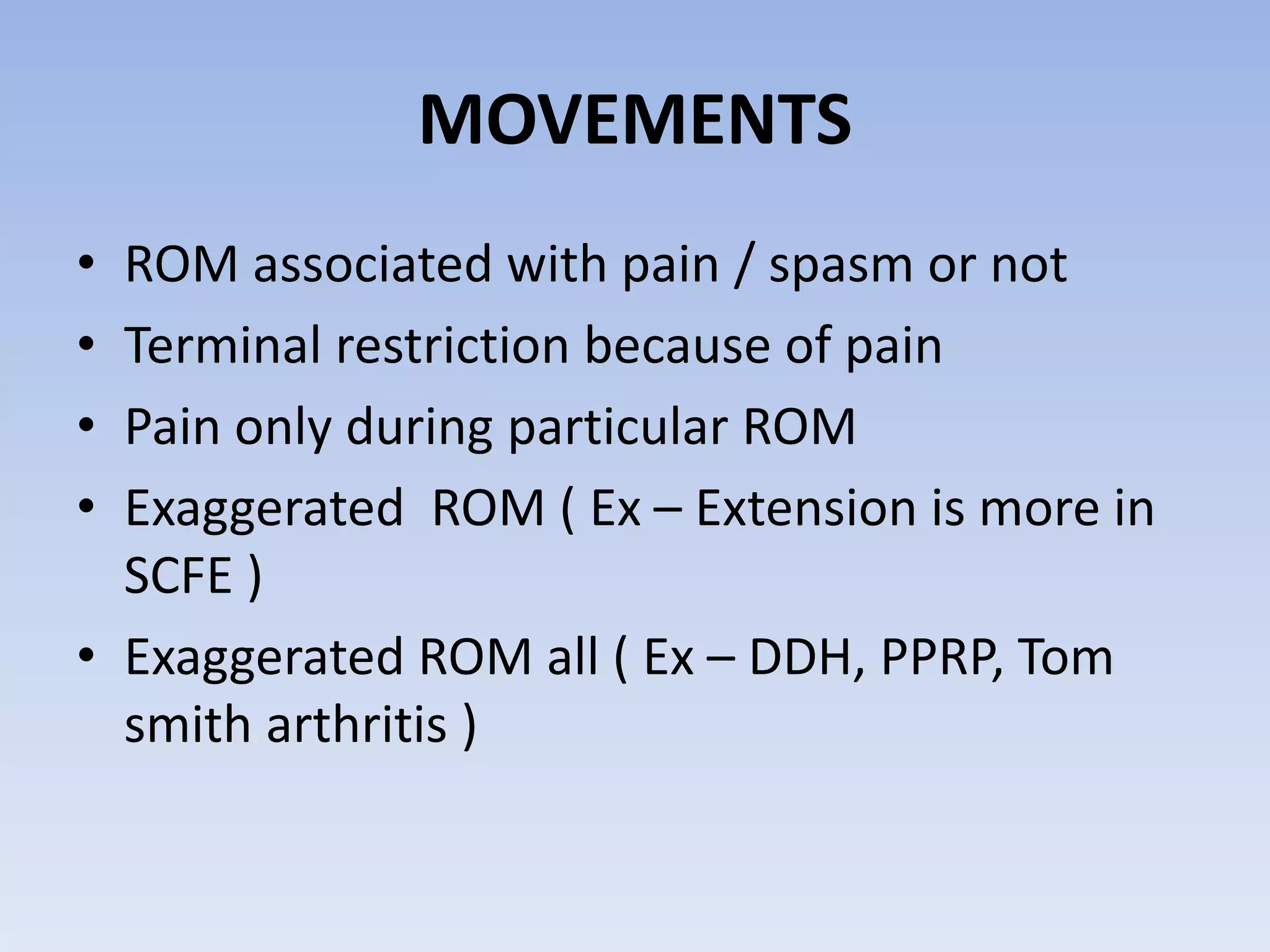 MOVEMENTS

• ROM associated with pain / spasm or not
• Terminal restriction because of pain
• Pain only during particular ROM
• Exaggerated ROM ( Ex – Extension is more in SCFE )
• Exaggerated ROM all ( Ex – DDH, PPRP, Tom smith arthritis )